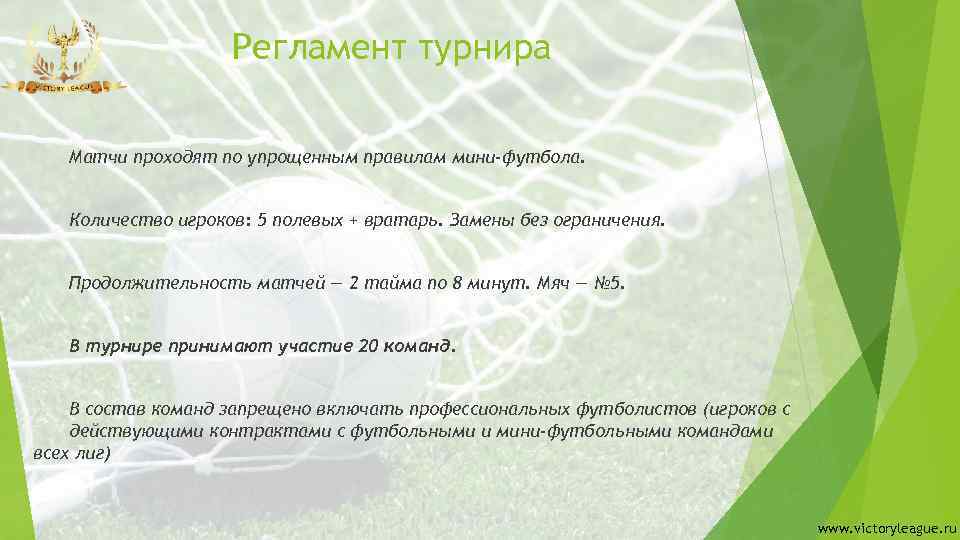 VICTORY LEAGUE

Регламент турнира

Матчи проходят по упрощенным правилам мини-футбола.

Количество игроков: 5 полевых + вратарь. Замены без ограничения.

Продолжительность матчей — 2 тайма по 8 минут. Мяч — №5.

В турнире принимают участие 20 команд.

В состав команд запрещено включать профессиональных футболистов (игроков с действующими контрактами с футбольными и мини-футбольными командами всех лиг)

www.victoryleague.ru